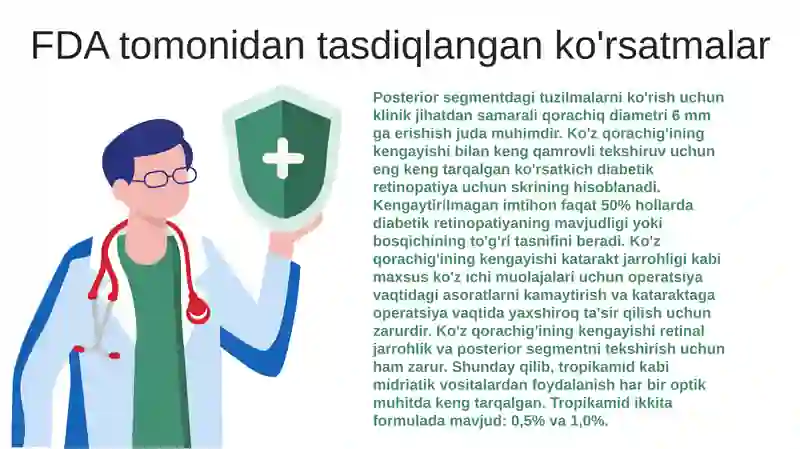 FDA tomonidan tasdiqlangan ko'rsatmalar

Posterior segmentdagi tuzilmalarni ko'rish uchun klinik jihatdan samarali qorachiq diametri 6 mm ga erishish juda muhimdir. Ko'z qorachig'ining kengayishi bilan keng qamrovli tekshiruv uchun eng keng tarqalgan ko'rsatkich diabetik retinopatiya uchun skrining hisoblanadi. Kengaytirilmagan imtihon faqat 50% hollarda diabetik retinopatiyaning mavjudligi yoki bosqichining to'g'ri tasnifini beradi. Ko'z qorachig'ining kengayishi katarakt jarrohligi kabi maxsus ko'z ichi muolajalari uchun operatsiya vaqtidagi asoratlarni kamaytirish va kataraktaga operatsiya vaqtida yaxshiroq ta'sir qilish uchun zarurdir. Ko'z qorachig'ining kengayishi retinal jarrohlik va posterior segmentni tekshirish uchun ham zarur. Shunday qilib, tropikamid kabi midriatik vositalardan foydalanish har bir optik muhitda keng tarqalgan. Tropikamid ikkita formulada mavjud: 0,5% va 1,0%.